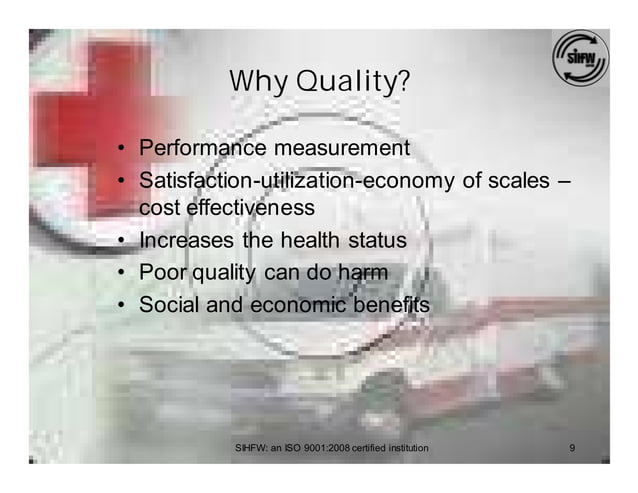 SIHFW

Why Quality?

• Performance measurement
• Satisfaction-utilization-economy of scales – cost effectiveness
• Increases the health status
• Poor quality can do harm
• Social and economic benefits

SIHFW: an ISO 9001:2008 certified institution

9